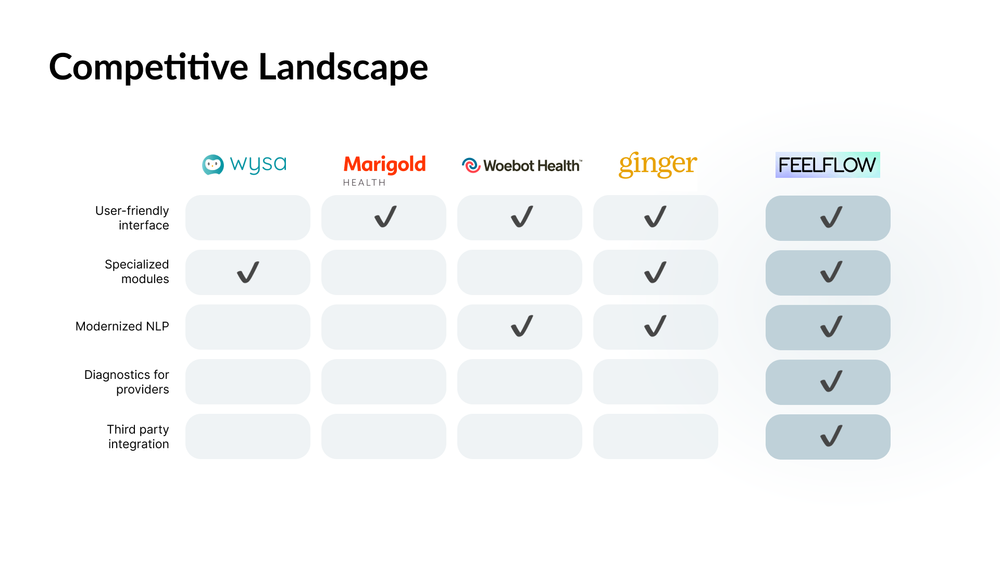 Competitive Landscape

| | wysa | Marigold HEALTH | Woebot Health | ginger | FEELFLOW |
|---|---|---|---|---|---|
| User-friendly interface | | ✓ | ✓ | ✓ | ✓ |
| Specialized modules | ✓ | | | ✓ | ✓ |
| Modernized NLP | | | ✓ | ✓ | ✓ |
| Diagnostics for providers | | | | | ✓ |
| Third party integration | | | | | ✓ |